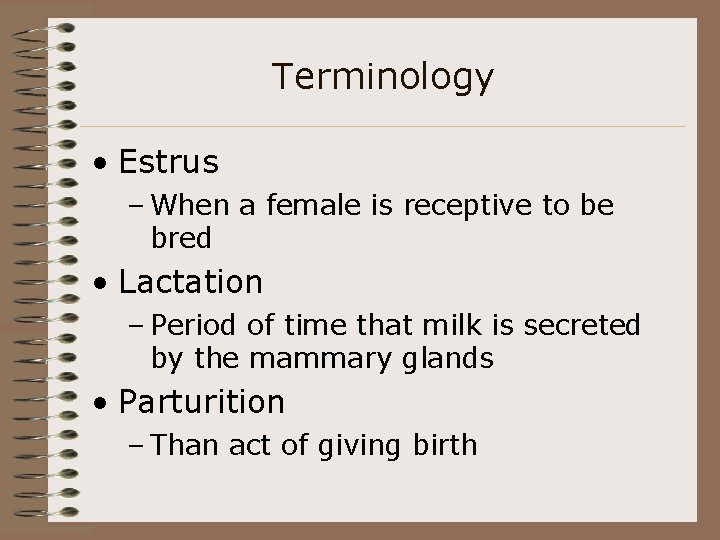 Terminology

• Estrus
– When a female is receptive to be bred
• Lactation
– Period of time that milk is secreted by the mammary glands
• Parturition
– Than act of giving birth